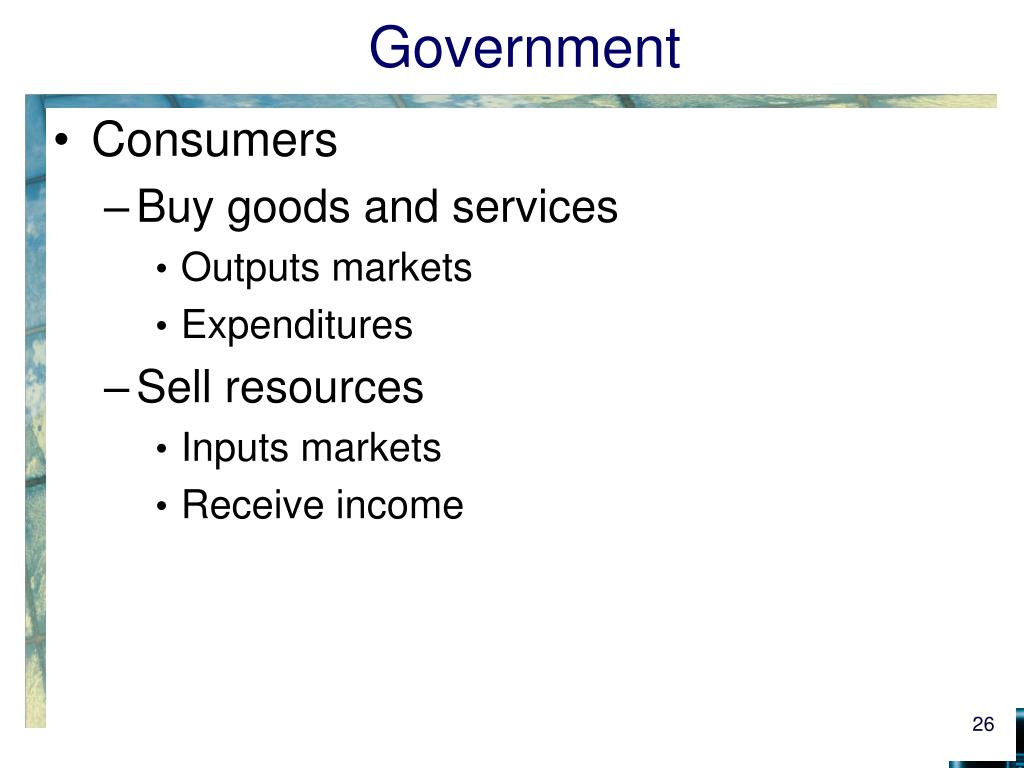 Government

• Consumers
– Buy goods and services
• Outputs markets
• Expenditures
– Sell resources
• Inputs markets
• Receive income

26